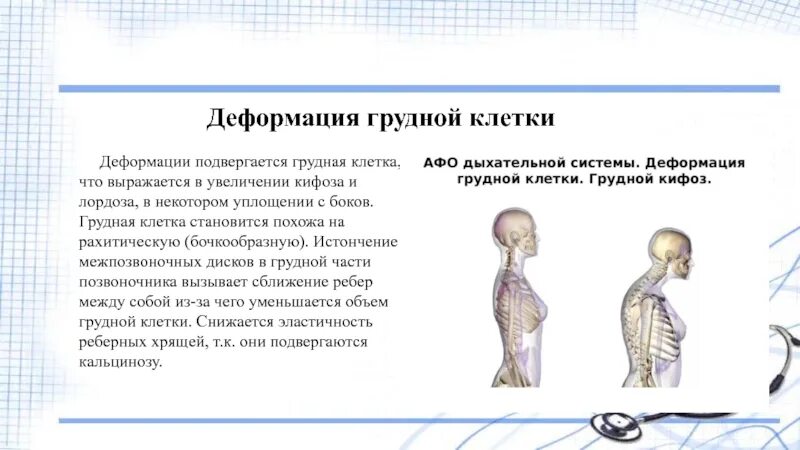 Деформация грудной клетки

Деформации подвергается грудная клетка, что выражается в увеличении кифоза и лордоза, в некотором уплощении с боков. Грудная клетка становится похожа на рахитическую (бочкообразную). Истончение межпозвоночных дисков в грудной части позвоночника вызывает сближение ребер между собой из-за чего уменьшается объем грудной клетки. Снижается эластичность реберных хрящей, т.к. они подвергаются кальцинозу.

АФО дыхательной системы. Деформация грудной клетки. Грудной кифоз.